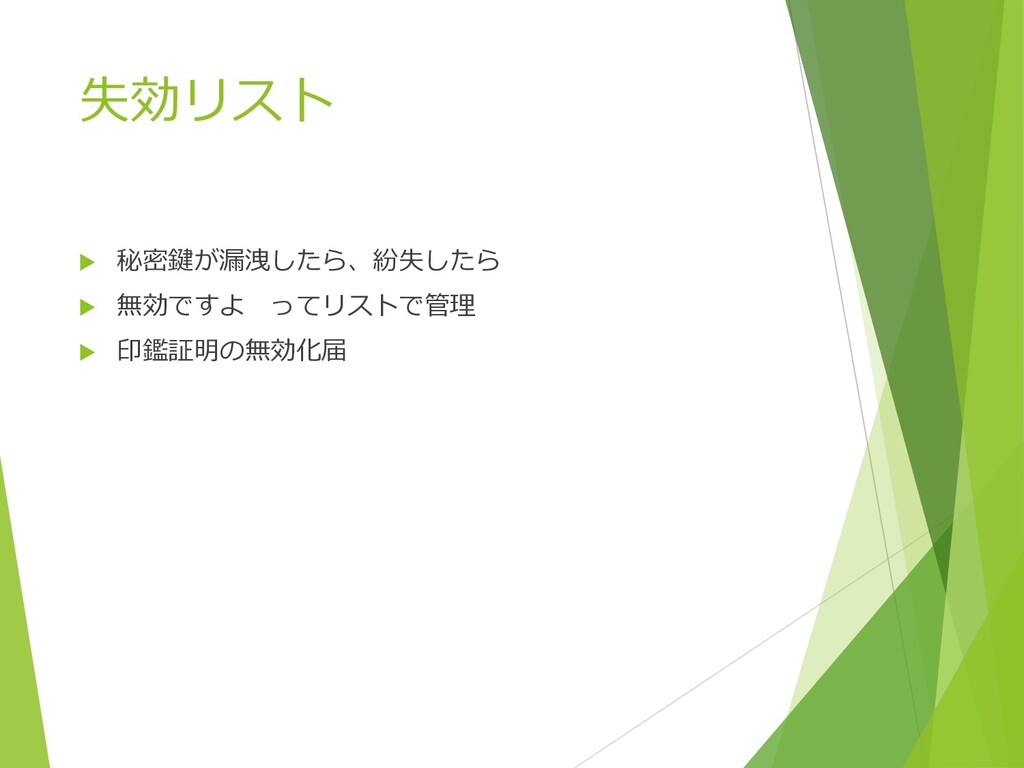 失効リスト

秘密鍵が漏洩したら、紛失したら

無効ですよ　ってリストで管理

印鑑証明の無効化届